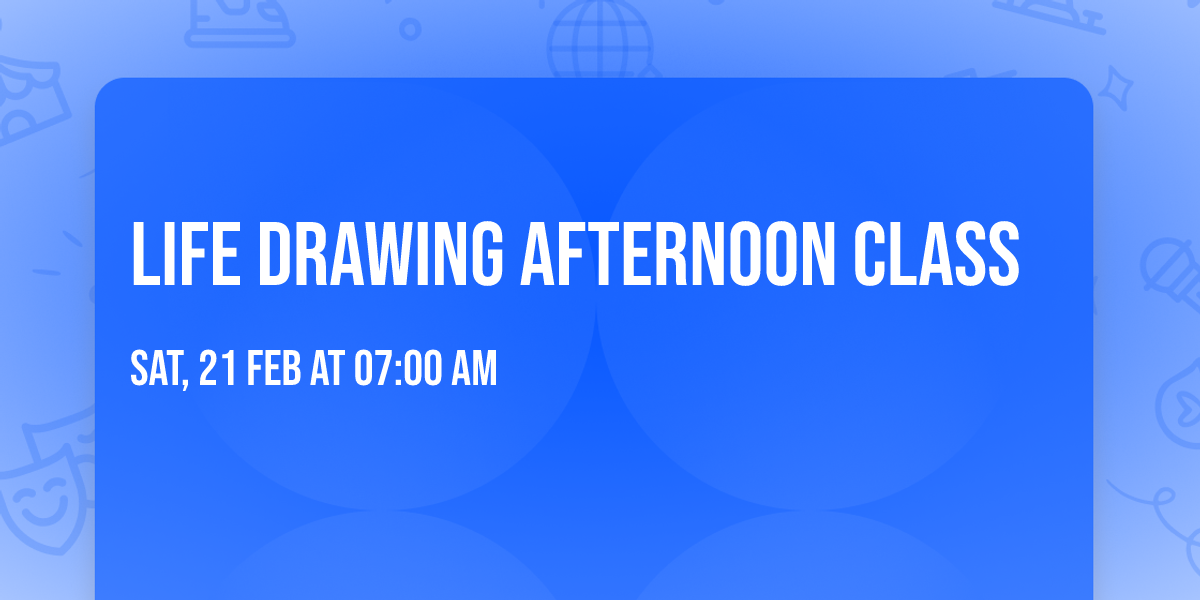 LIFE DRAWING AFTERNOON CLASS

SAT, 21 FEB AT 07:00 AM